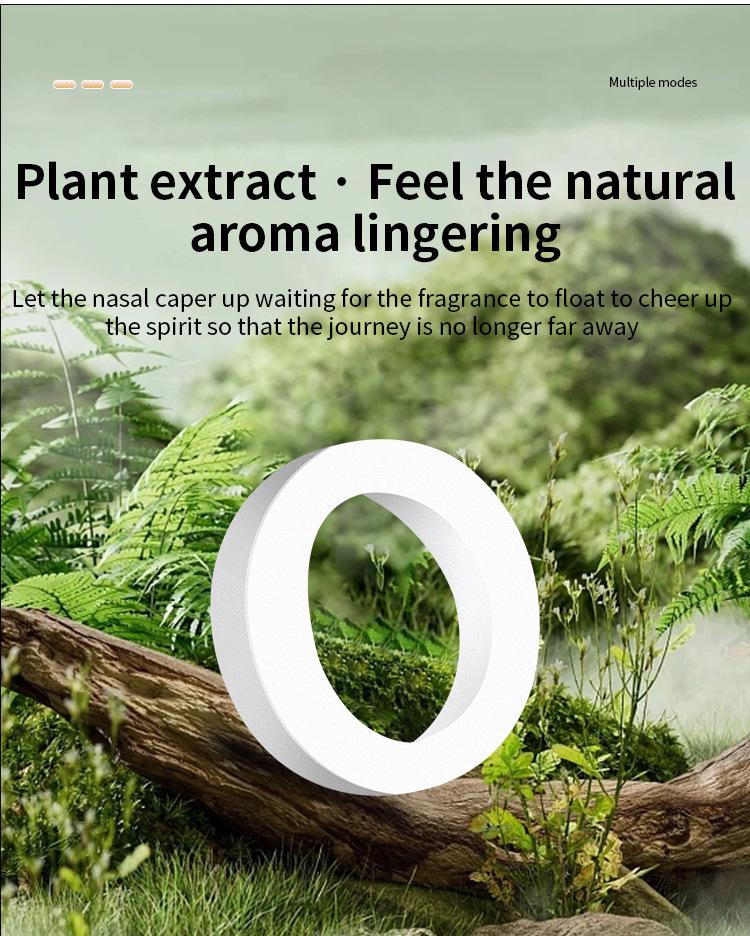 Multiple modes

Plant extract · Feel the natural aroma lingering

Let the nasal caper up waiting for the fragrance to float to cheer up the spirit so that the journey is no longer far away